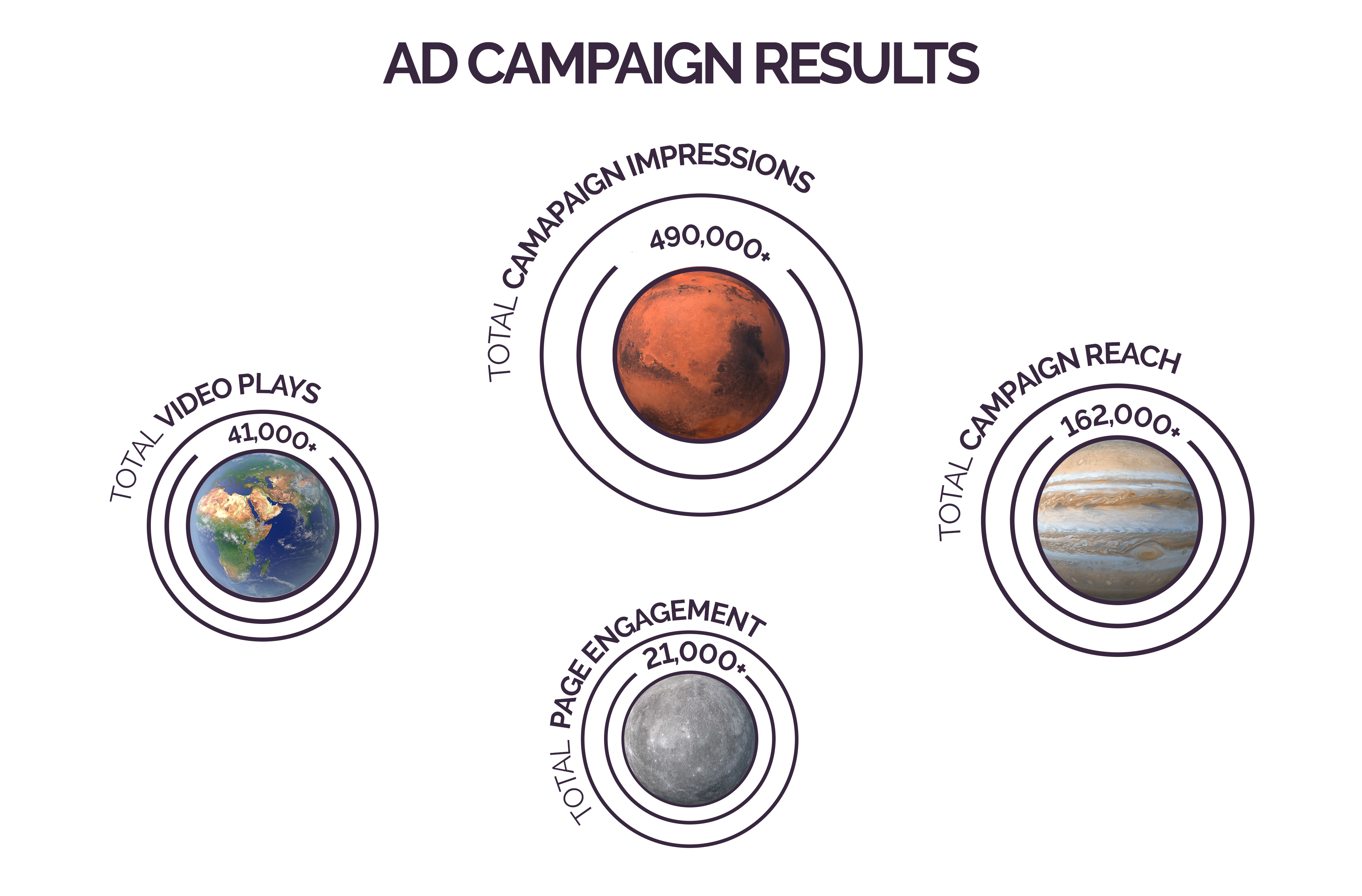 AD CAMPAIGN RESULTS

TOTAL CAMAPAIGN IMPRESSIONS
490,000+

TOTAL VIDEO PLAYS
41,000+

TOTAL CAMPAIGN REACH
162,000+

TOTAL PAGE ENGAGEMENT
21,000+